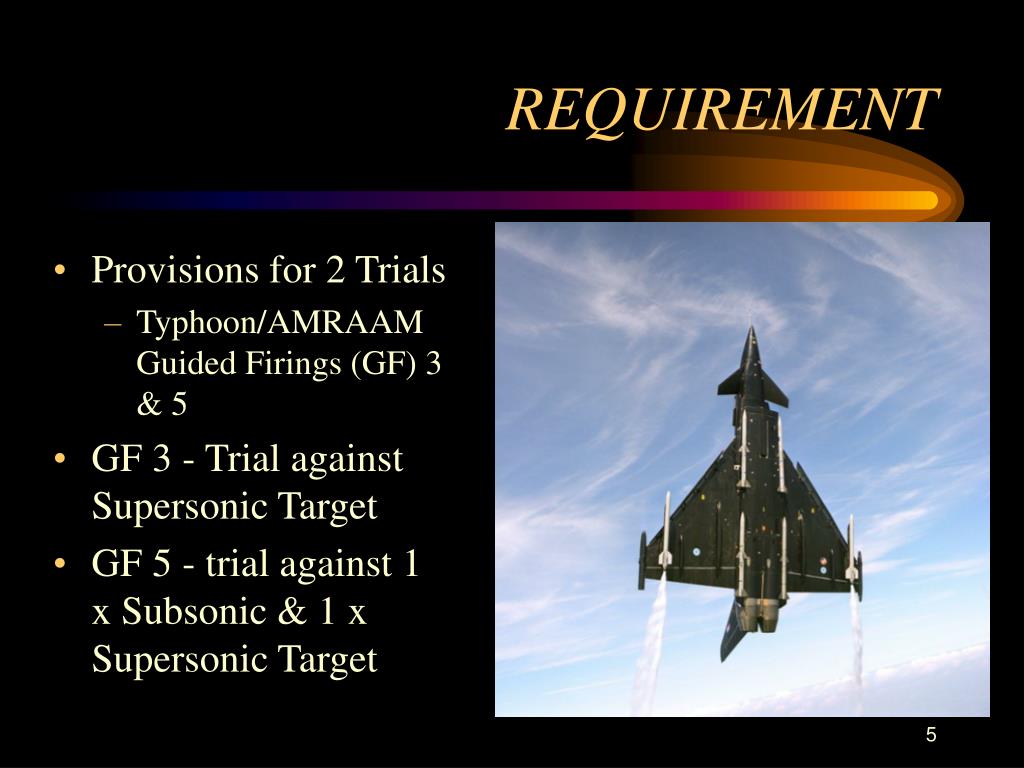 REQUIREMENT

• Provisions for 2 Trials
– Typhoon/AMRAAM Guided Firings (GF) 3 & 5
• GF 3 - Trial against Supersonic Target
• GF 5 - trial against 1 x Subsonic & 1 x Supersonic Target

5